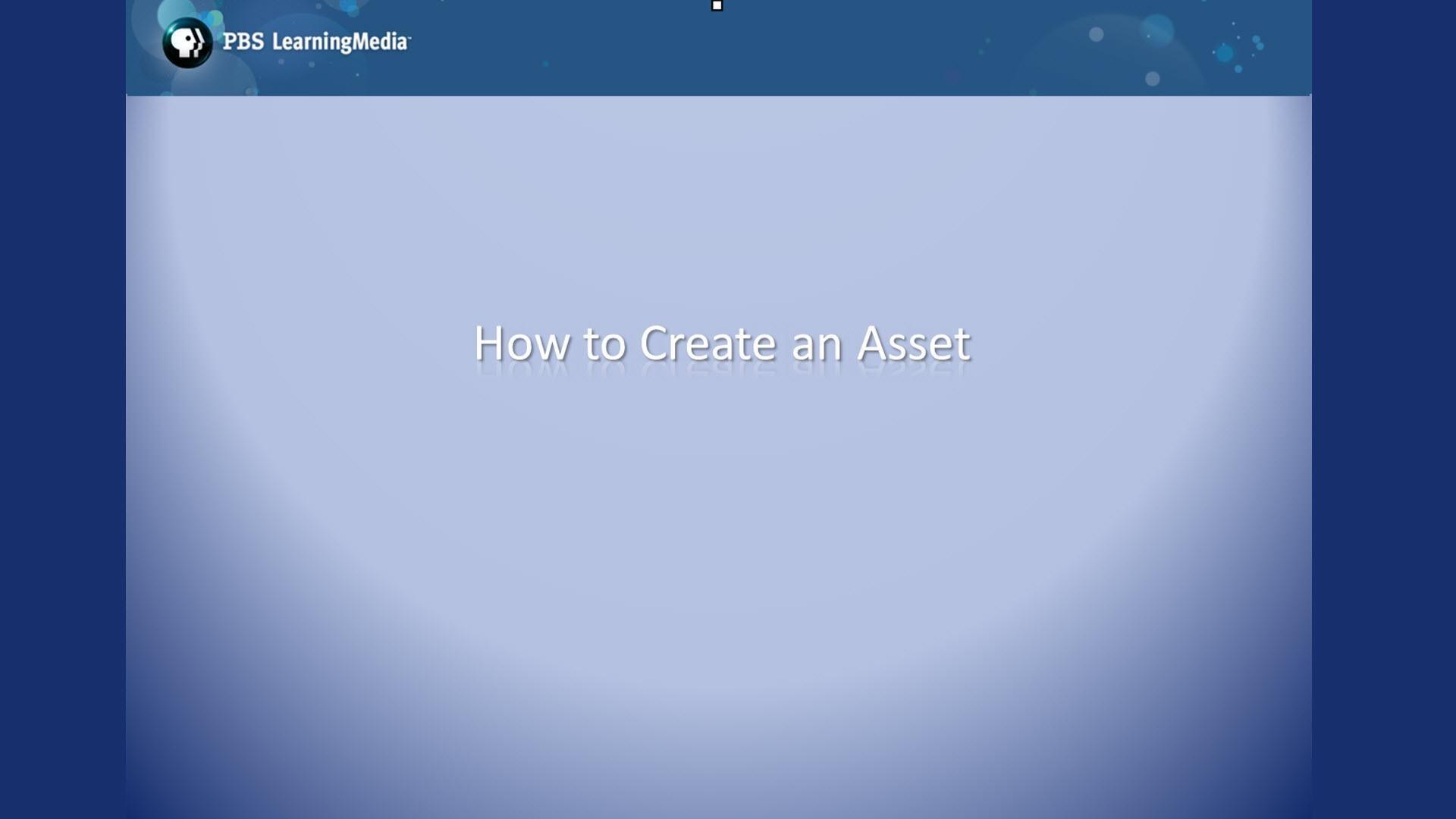 PBS LearningMedia

How to Create an Asset